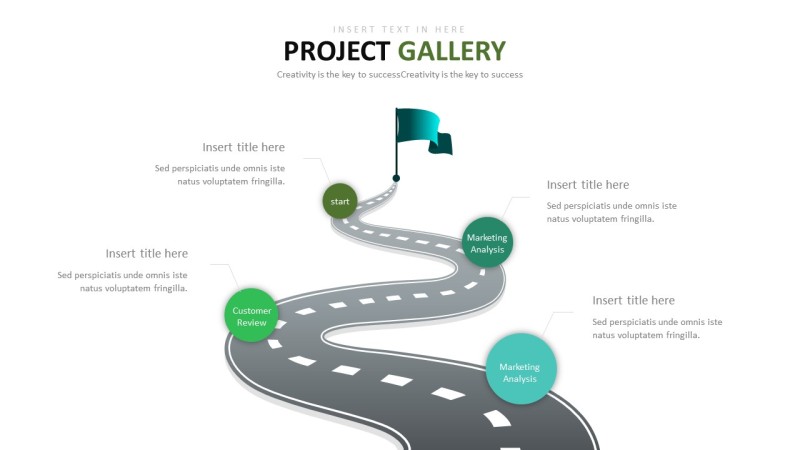 INSERT TEXT IN HERE

PROJECT GALLERY

Creativity is the key to successCreativity is the key to success

Insert title here

Sed perspiciatis unde omnis iste natus voluptatem fringilla.

start

Insert title here

Sed perspiciatis unde omnis iste natus voluptatem fringilla.

Marketing Analysis

Insert title here

Sed perspiciatis unde omnis iste natus voluptatem fringilla.

Customer Review

Insert title here

Sed perspiciatis unde omnis iste natus voluptatem fringilla.

Marketing Analysis